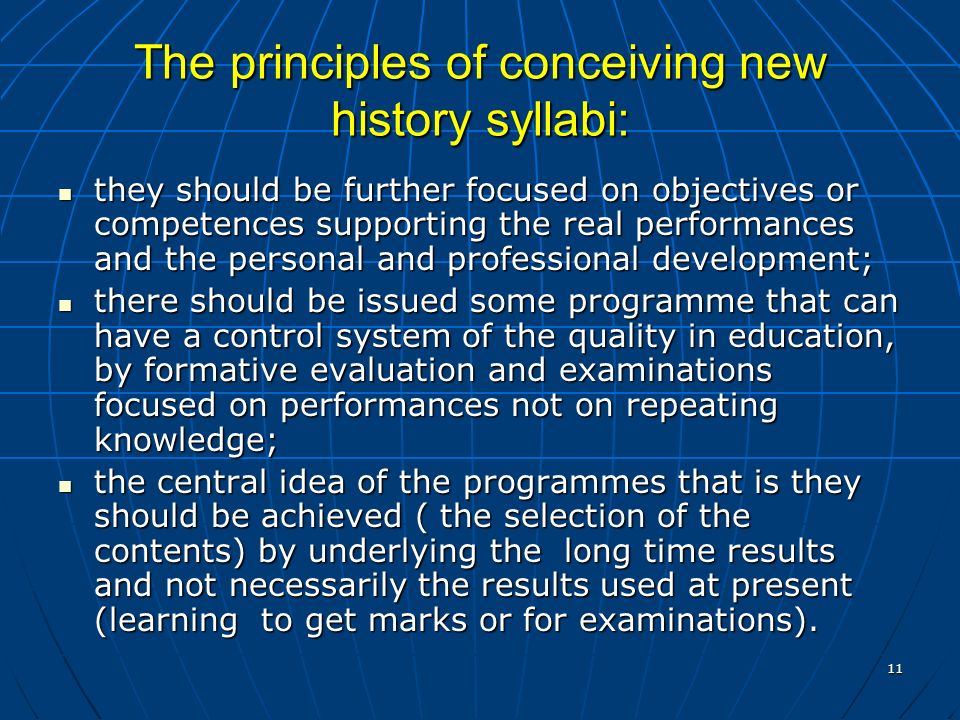 The principles of conceiving new history syllabi:

- they should be further focused on objectives or competences supporting the real performances and the personal and professional development;
- there should be issued some programme that can have a control system of the quality in education, by formative evaluation and examinations focused on performances not on repeating knowledge;
- the central idea of the programmes that is they should be achieved ( the selection of the contents) by underlying the long time results and not necessarily the results used at present (learning to get marks or for examinations).

11